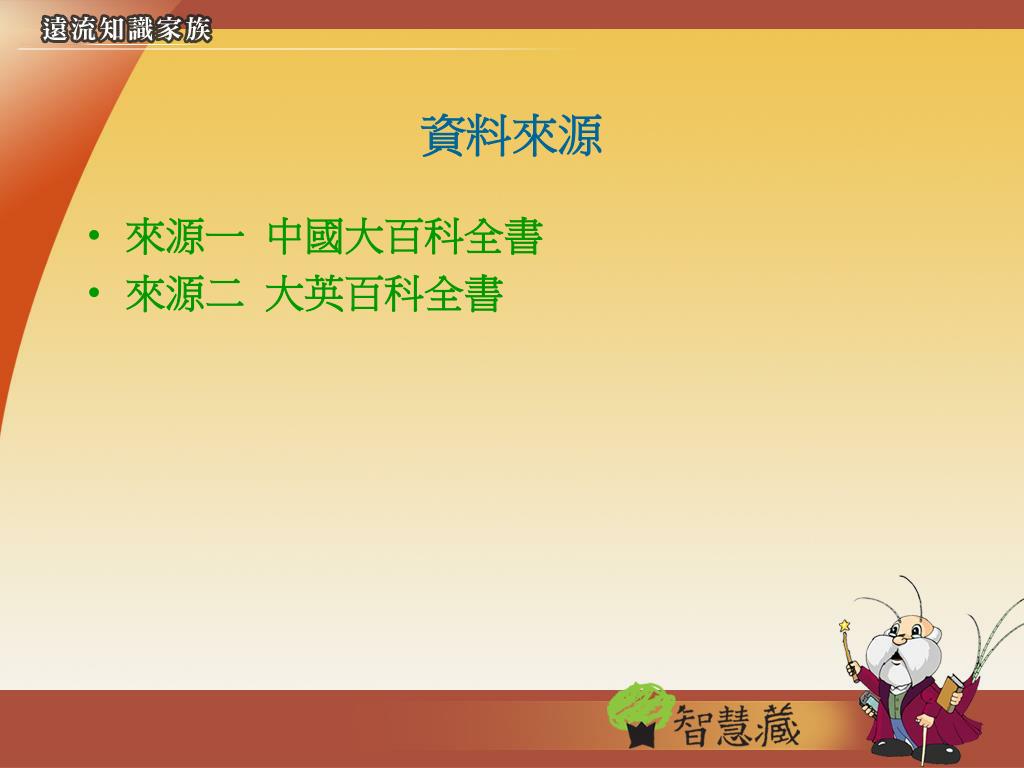 遠流知識家族

資料來源

• 來源一 中國大百科全書
• 來源二 大英百科全書

智慧藏